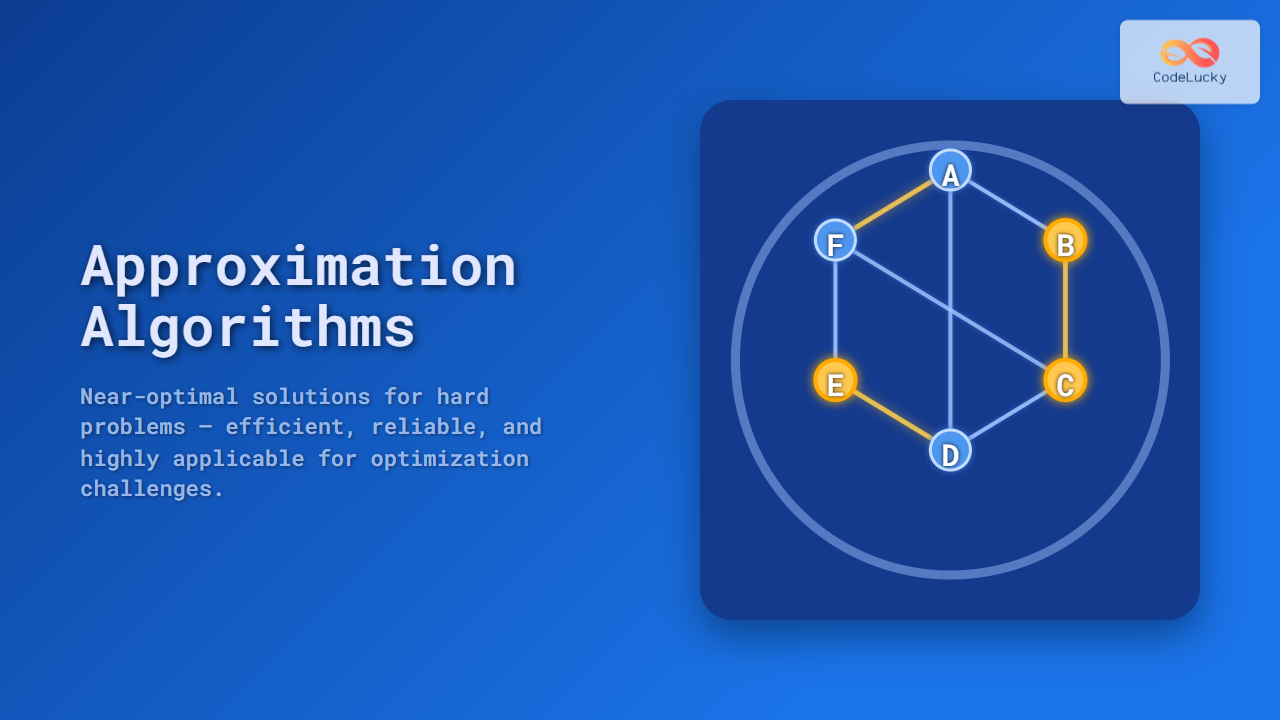 CodeLucky

Approximation Algorithms

Near-optimal solutions for hard problems — efficient, reliable, and highly applicable for optimization challenges.

A
F
B
E
C
D